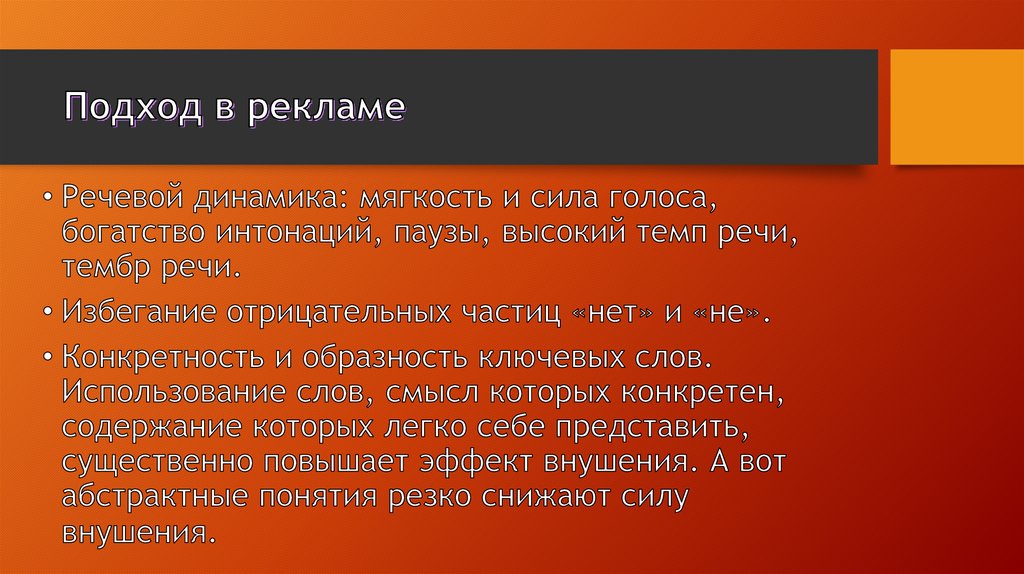 Подход в рекламе

• Речевой динамика: мягкость и сила голоса, богатство интонаций, паузы, высокий темп речи, тембр речи.

• Избегание отрицательных частиц «нет» и «не».

• Конкретность и образность ключевых слов. Использование слов, смысл которых конкретен, содержание которых легко себе представить, существенно повышает эффект внушения. А вот абстрактные понятия резко снижают силу внушения.